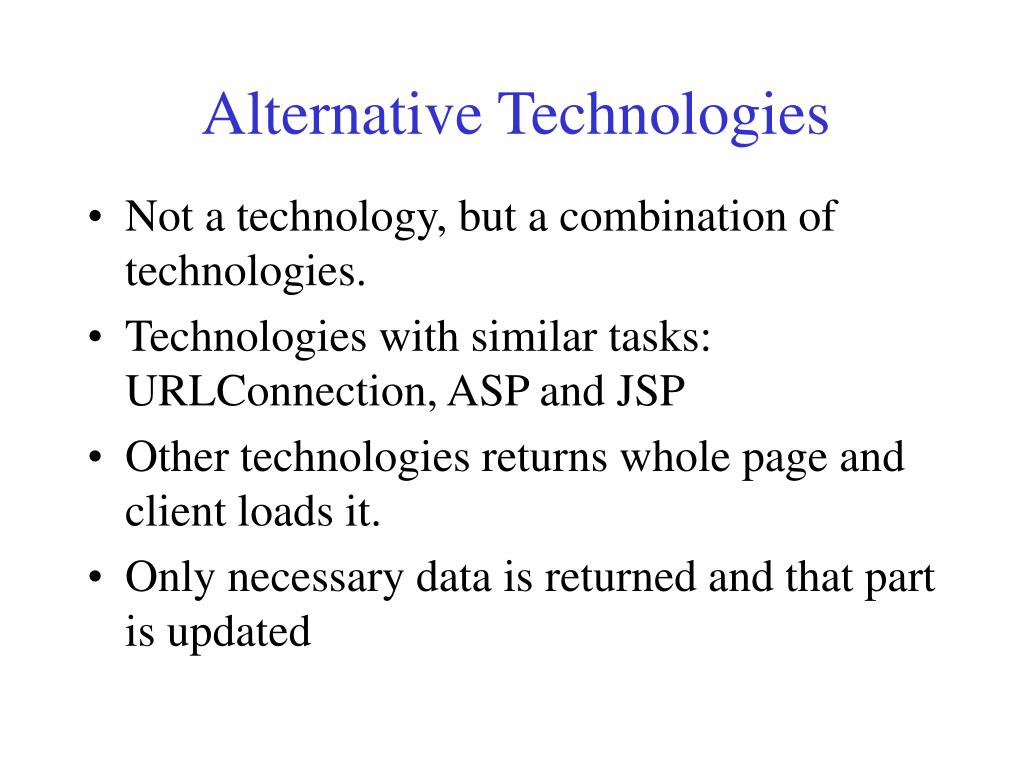 Alternative Technologies

• Not a technology, but a combination of technologies.
• Technologies with similar tasks: URLConnection, ASP and JSP
• Other technologies returns whole page and client loads it.
• Only necessary data is returned and that part is updated